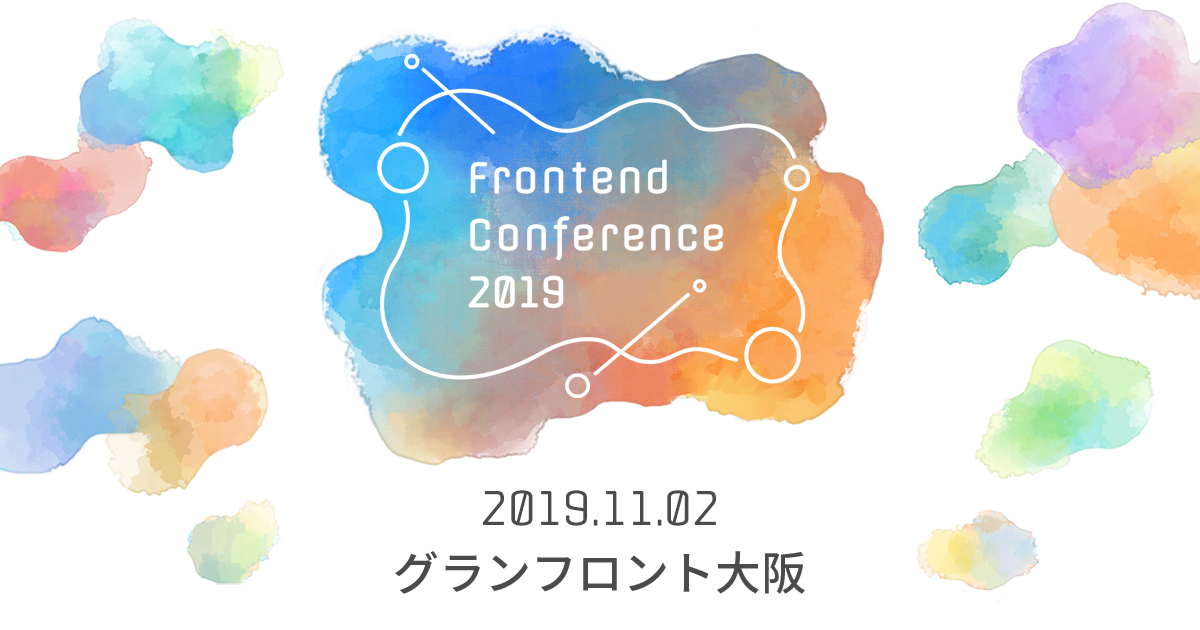 Frontend Conference 2019

2019.11.02
グランフロント大阪